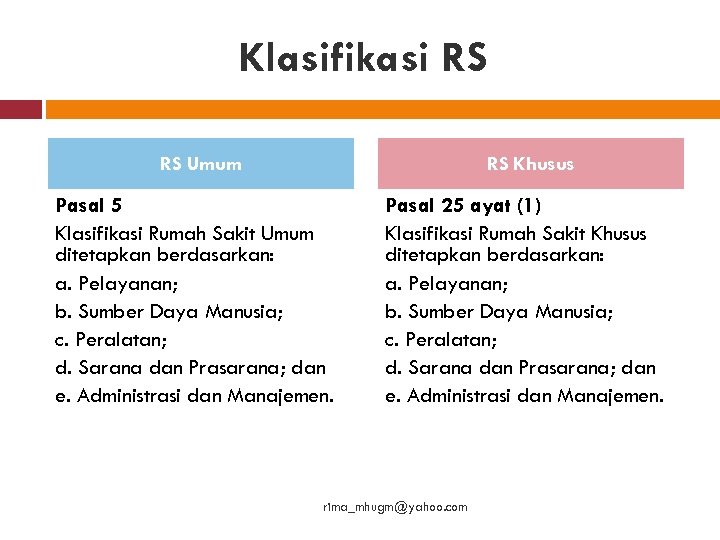 Klasifikasi RS

RS Umum

Pasal 5

Klasifikasi Rumah Sakit Umum ditetapkan berdasarkan:

a. Pelayanan;

b. Sumber Daya Manusia;

c. Peralatan;

d. Sarana dan Prasarana; dan

e. Administrasi dan Manajemen.

RS Khusus

Pasal 25 ayat (1)

Klasifikasi Rumah Sakit Khusus ditetapkan berdasarkan:

a. Pelayanan;

b. Sumber Daya Manusia;

c. Peralatan;

d. Sarana dan Prasarana; dan

e. Administrasi dan Manajemen.

r1ma_mhugm@yahoo.com